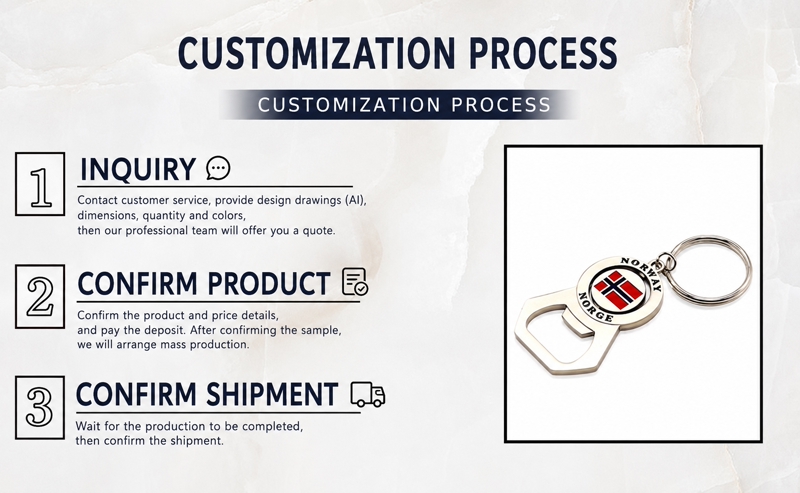 CUSTOMIZATION PROCESS

CUSTOMIZATION PROCESS

1

INQUIRY

Contact customer service, provide design drawings (AI), dimensions, quantity and colors, then our professional team will offer you a quote.

2

CONFIRM PRODUCT

Confirm the product and price details, and pay the deposit. After confirming the sample, we will arrange mass production.

3

CONFIRM SHIPMENT

Wait for the production to be completed, then confirm the shipment.

NORWAY

NORGE